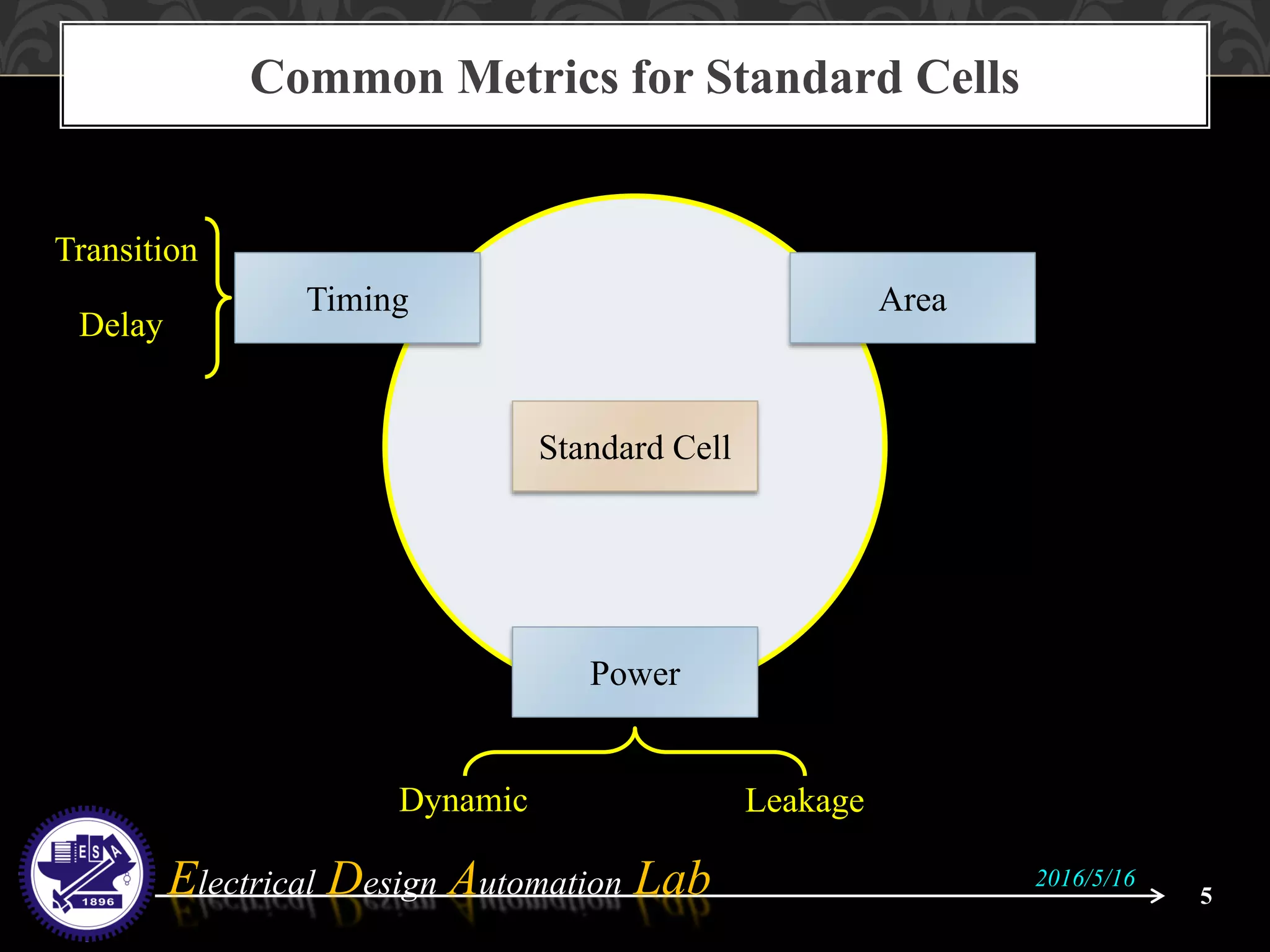 Common Metrics for Standard Cells

Transition

Delay

Timing

Area

Standard Cell

Power

Dynamic

Leakage

ESA
1896

Electrical Design Automation Lab

2016/5/16

5